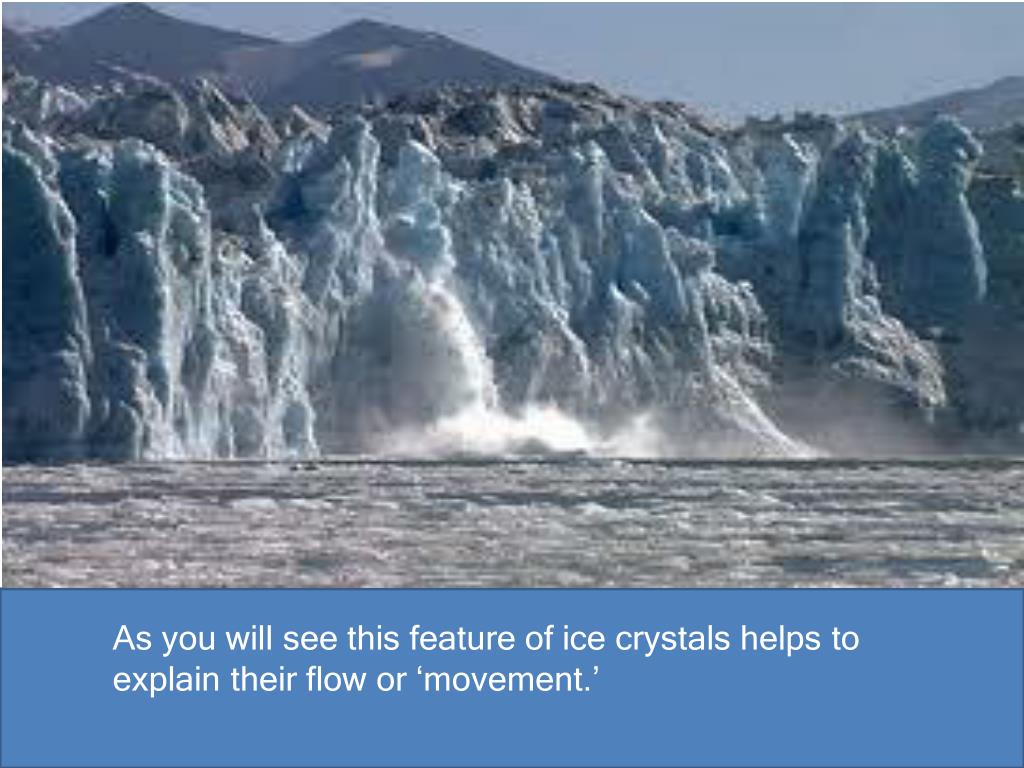 As you will see this feature of ice crystals helps to explain their flow or ‘movement.’